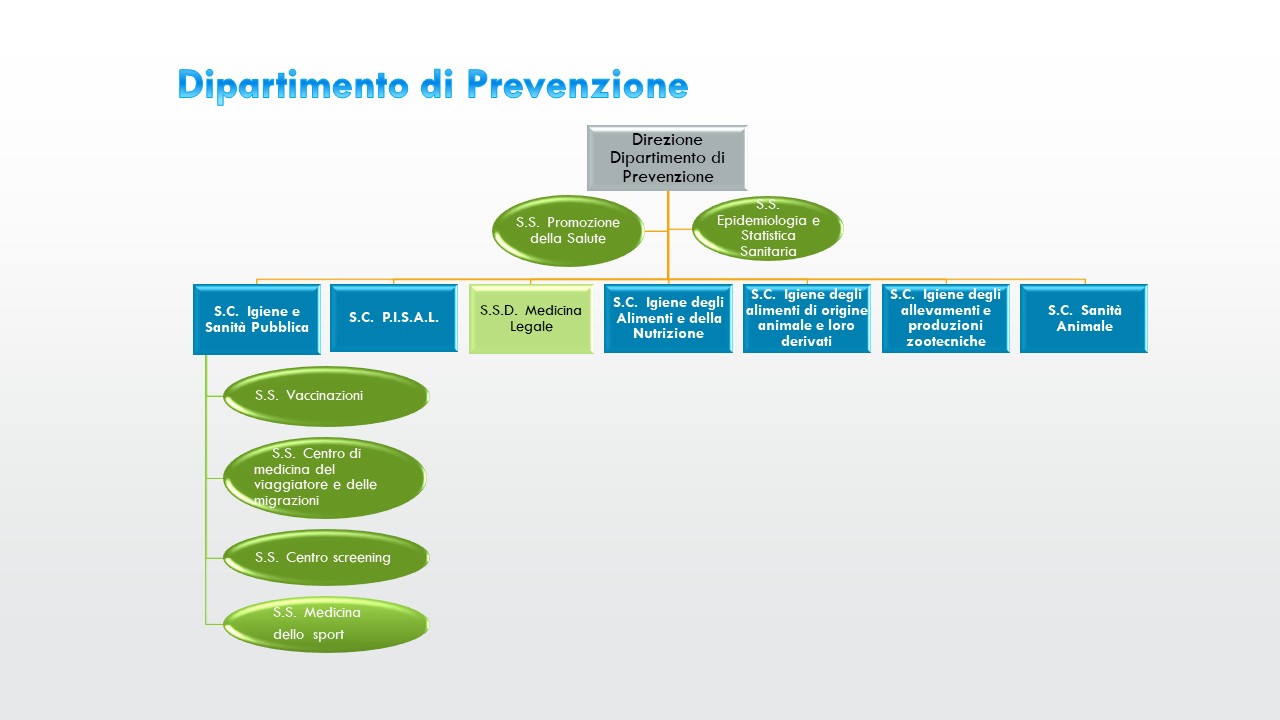 Dipartimento di Prevenzione

Direzione Dipartimento di Prevenzione

S.S. Promozione della Salute

S.S. Epidemiologia e Statistica Sanitaria

S.C. Igiene e Sanità Pubblica

S.C. P.I.S.A.L.

S.S.D. Medicina Legale

S.C. Igiene degli Alimenti e della Nutrizione

S.C. Igiene degli alimenti di origine animale e loro derivati

S.C. Igiene degli allevamenti e produzioni zootecniche

S.C. Sanità Animale

S.S. Vaccinazioni

S.S. Centro di medicina del viaggiatore e delle migrazioni

S.S. Centro screening

S.S. Medicina dello sport